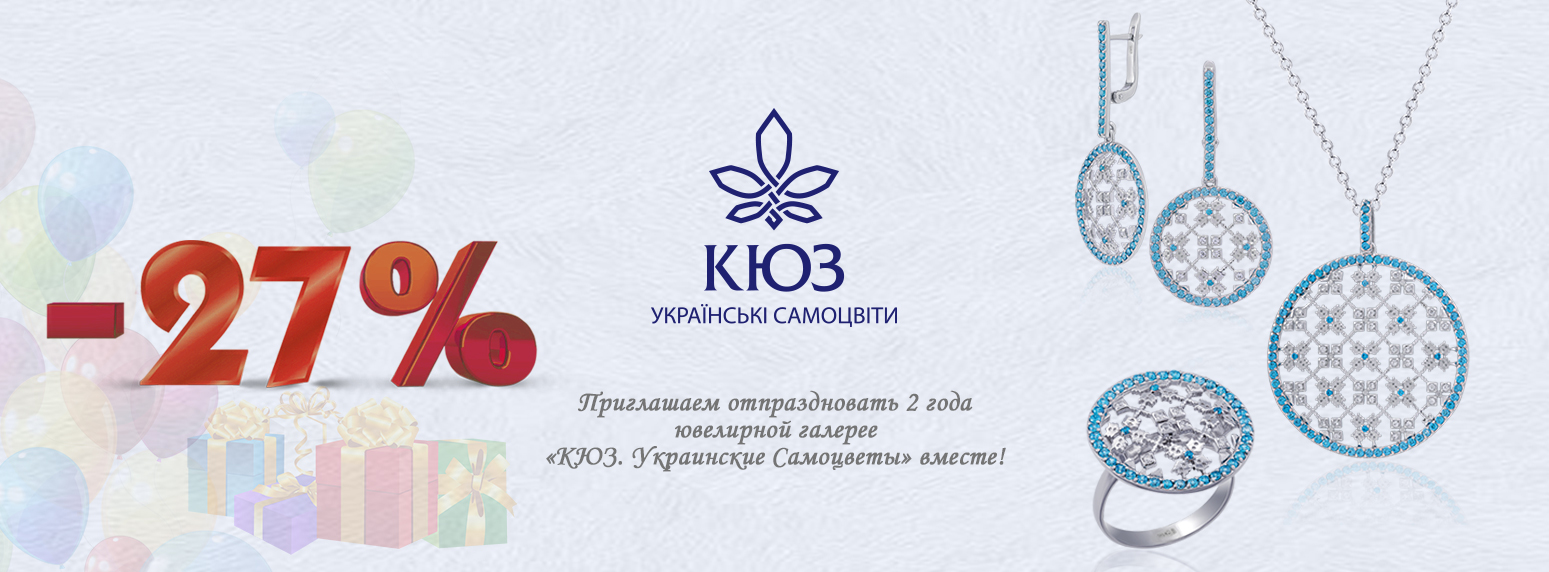 -27%

КЮЗ
УКРАЇНСЬКІ САМОЦВІТИ

Приглашаем отпраздновать 2 года ювелирной галерее «КЮЗ. Украинские Самоцветы» вместе!